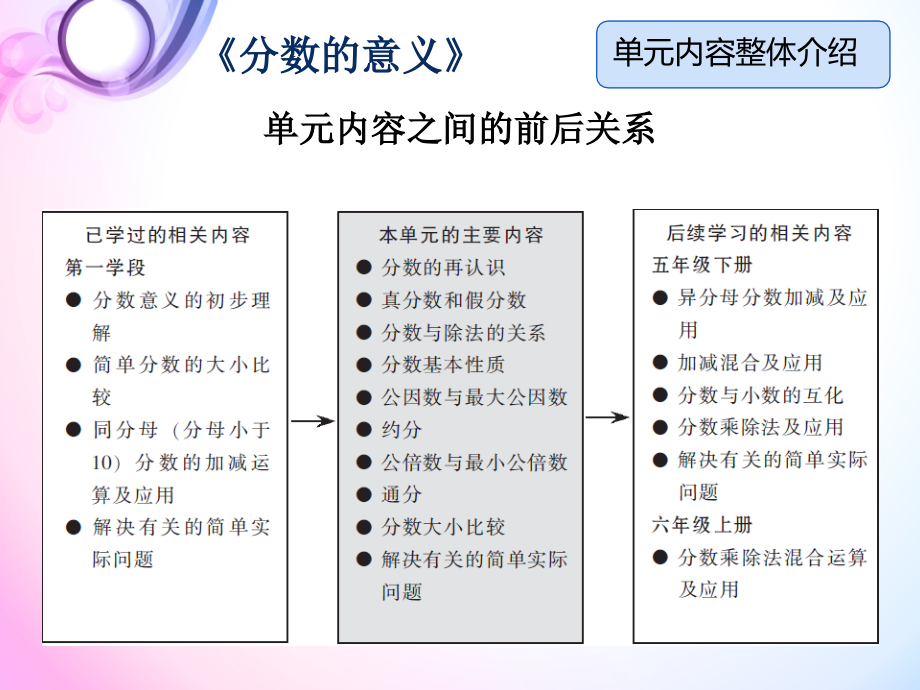 《分数的意义》

单元内容整体介绍

单元内容之间的前后关系

已学过的相关内容
第一学段
● 分数意义的初步理解
● 简单分数的大小比较
● 同分母（分母小于10）分数的加减运算及应用
● 解决有关的简单实际问题

本单元的主要内容
● 分数的再认识
● 真分数和假分数
● 分数与除法的关系
● 分数基本性质
● 公因数与最大公因数
● 约分
● 公倍数与最小公倍数
● 通分
● 分数大小比较
● 解决有关的简单实际问题

后续学习的相关内容
五年级下册
● 异分母分数加减及应用
● 加减混合及应用
● 分数与小数的互化
● 分数乘除法及应用
● 解决有关的简单实际问题
六年级上册
● 分数乘除法混合运算及应用